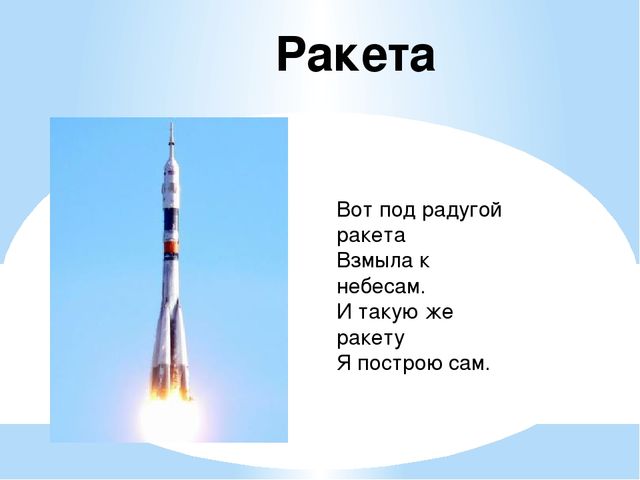 Ракета

Вот под радугой ракета
Взмыла к небесам.
И такую же ракету
Я построю сам.